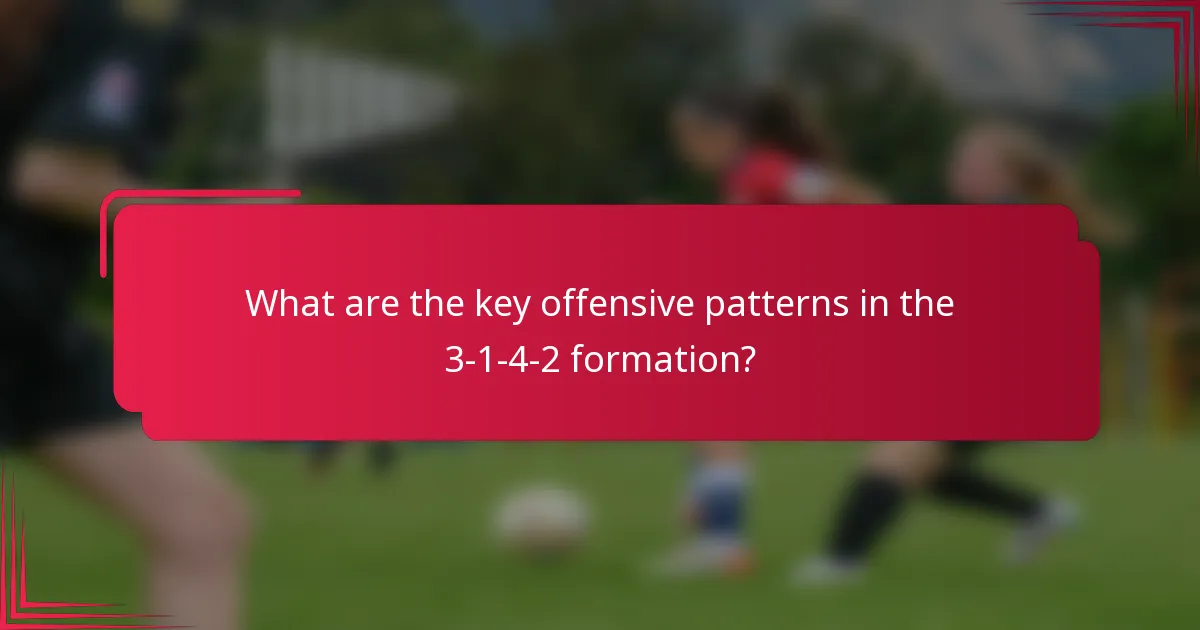 What are the key offensive patterns in the 3-1-4-2 formation?